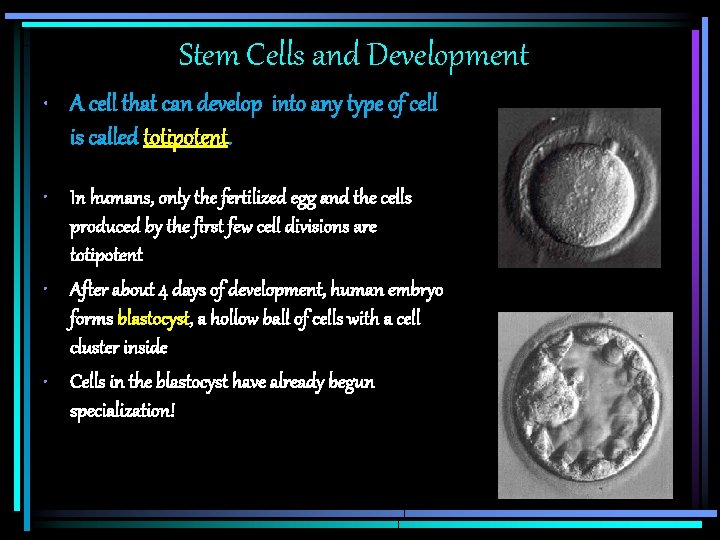 Stem Cells and Development

• A cell that can develop into any type of cell is called totipotent.

• In humans, only the fertilized egg and the cells produced by the first few cell divisions are totipotent

• After about 4 days of development, human embryo forms blastocyst, a hollow ball of cells with a cell cluster inside

• Cells in the blastocyst have already begun specialization!